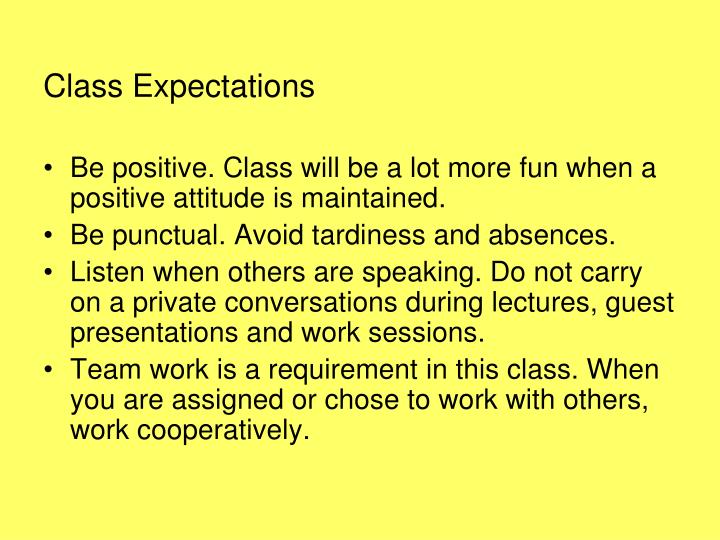 Class Expectations

• Be positive. Class will be a lot more fun when a positive attitude is maintained.
• Be punctual. Avoid tardiness and absences.
• Listen when others are speaking. Do not carry on a private conversations during lectures, guest presentations and work sessions.
• Team work is a requirement in this class. When you are assigned or chose to work with others, work cooperatively.